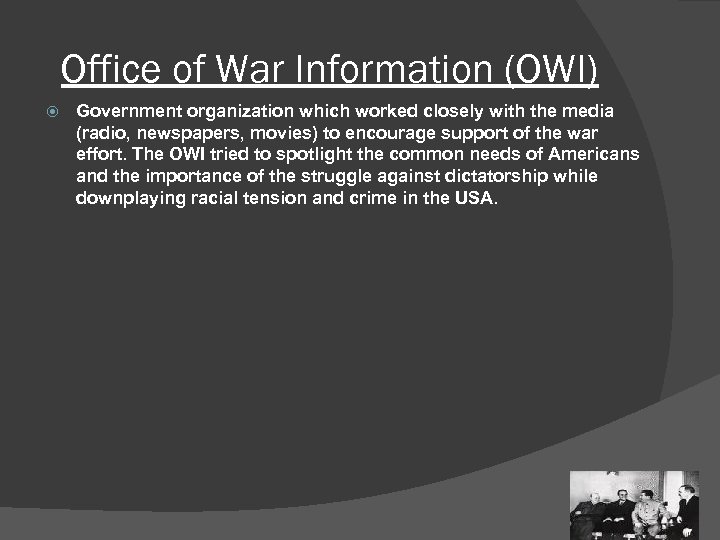 Office of War Information (OWI)

Government organization which worked closely with the media (radio, newspapers, movies) to encourage support of the war effort. The OWI tried to spotlight the common needs of Americans and the importance of the struggle against dictatorship while downplaying racial tension and crime in the USA.